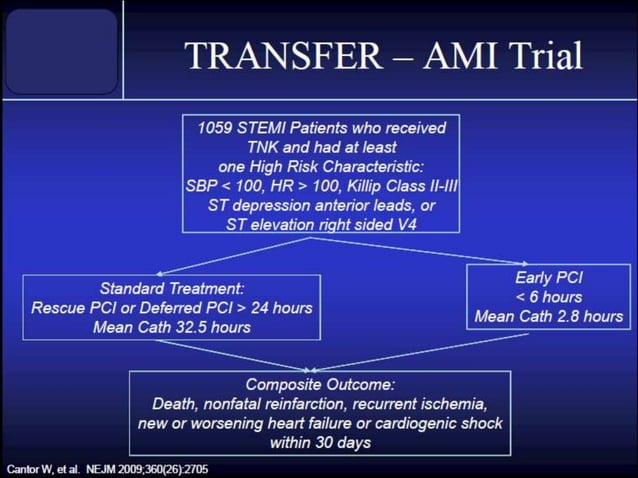 TRANSFER – AMI Trial

1059 STEMI Patients who received TNK and had at least one High Risk Characteristic: SBP < 100, HR > 100, Killip Class II-III ST depression anterior leads, or ST elevation right sided V4

Standard Treatment: Rescue PCI or Deferred PCI > 24 hours Mean Cath 32.5 hours

Early PCI < 6 hours Mean Cath 2.8 hours

Composite Outcome: Death, nonfatal reinfarction, recurrent ischemia, new or worsening heart failure or cardiogenic shock within 30 days

Cantor W, et al. NEJM 2009;360(26):2705